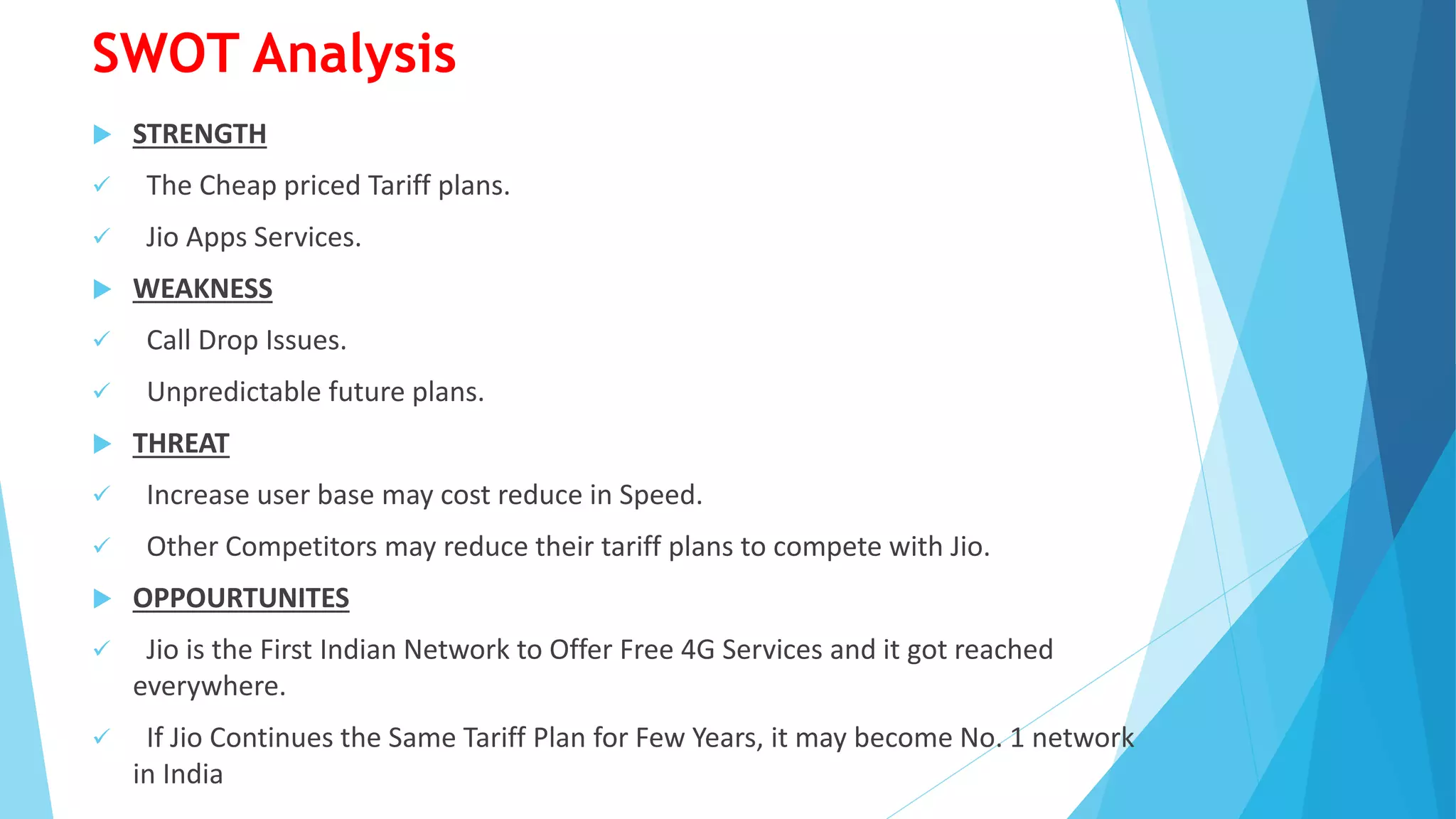 SWOT Analysis

STRENGTH

The Cheap priced Tariff plans.

Jio Apps Services.

WEAKNESS

Call Drop Issues.

Unpredictable future plans.

THREAT

Increase user base may cost reduce in Speed.

Other Competitors may reduce their tariff plans to compete with Jio.

OPPOURTUNITES

Jio is the First Indian Network to Offer Free 4G Services and it got reached everywhere.

If Jio Continues the Same Tariff Plan for Few Years, it may become No. 1 network in India